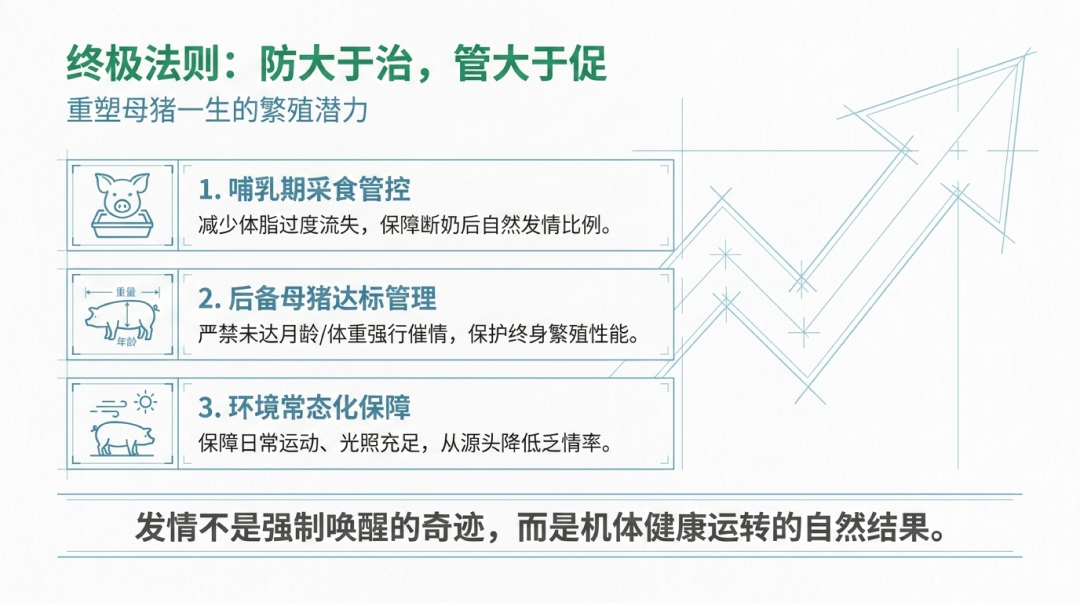 终极法则：防大于治，管大于促

重塑母猪一生的繁殖潜力

1. 哺乳期采食管控

减少体脂过度流失，保障断奶后自然发情比例。

重量

年龄

2. 后备母猪达标管理

严禁未达月龄/体重强行催情，保护终身繁殖性能。

3. 环境常态化保障

保障日常运动、光照充足，从源头降低乏情率。

发情不是强制唤醒的奇迹，而是机体健康运转的自然结果。